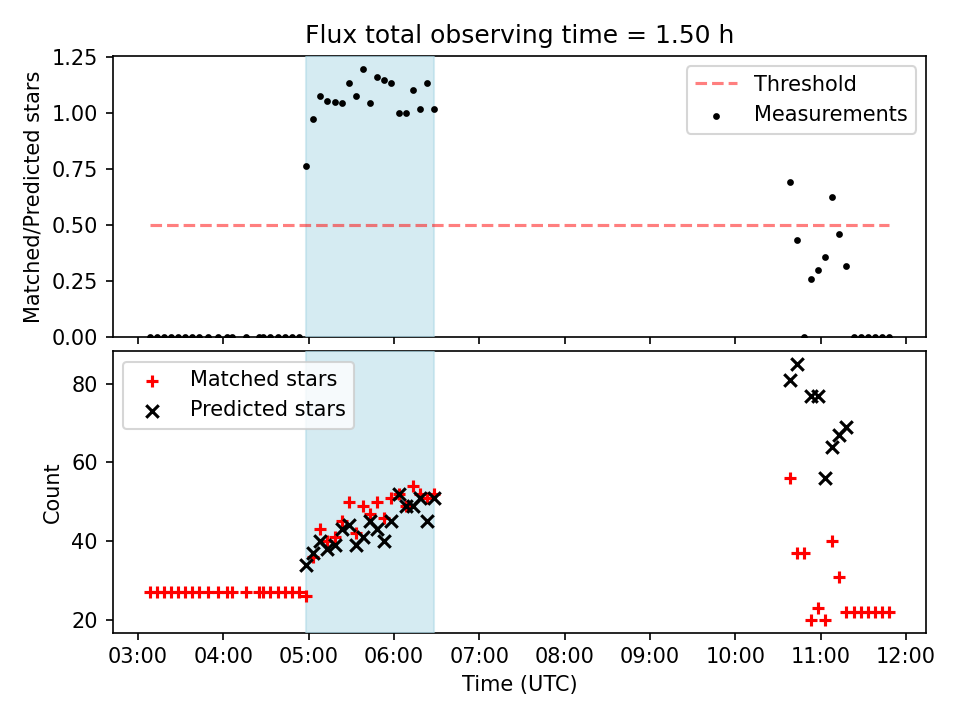 Flux total observing time = 1.50 h

Matched/Predicted stars

1.25
1.00
0.75
0.50
0.25
0.00

Threshold
Measurements

Count

80
60
40
20

Matched stars
Predicted stars

03:00 04:00 05:00 06:00 07:00 08:00 09:00 10:00 11:00 12:00
Time (UTC)